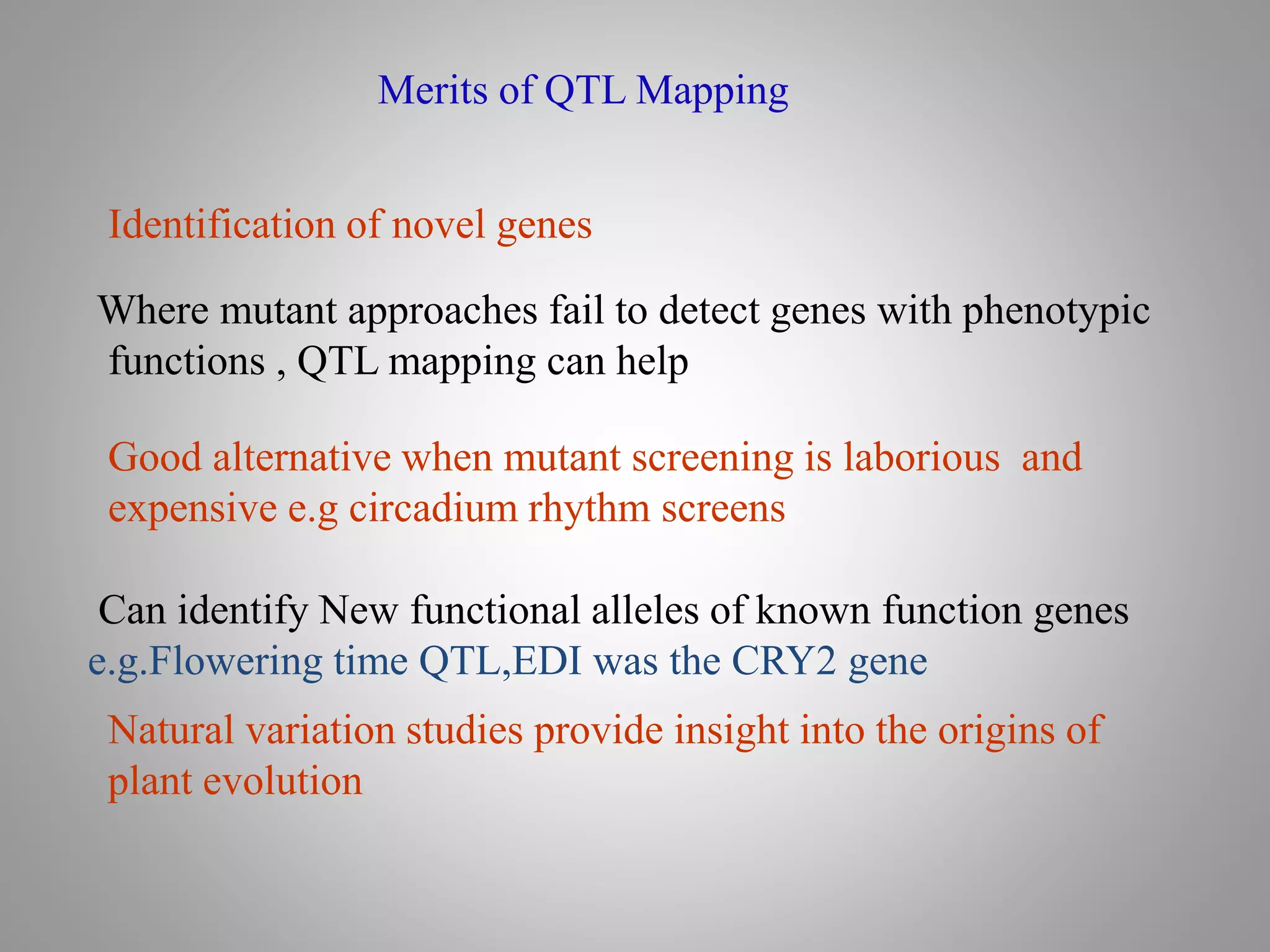 Merits of QTL Mapping

Identification of novel genes

Where mutant approaches fail to detect genes with phenotypic functions , QTL mapping can help

Good alternative when mutant screening is laborious and expensive e.g circadium rhythm screens

Can identify New functional alleles of known function genes
e.g.Flowering time QTL,EDI was the CRY2 gene

Natural variation studies provide insight into the origins of plant evolution